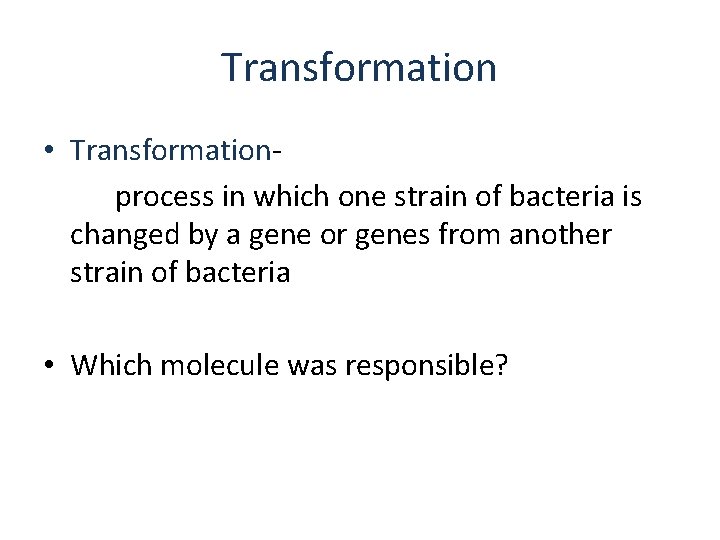 Transformation

• Transformation-
process in which one strain of bacteria is changed by a gene or genes from another strain of bacteria

• Which molecule was responsible?